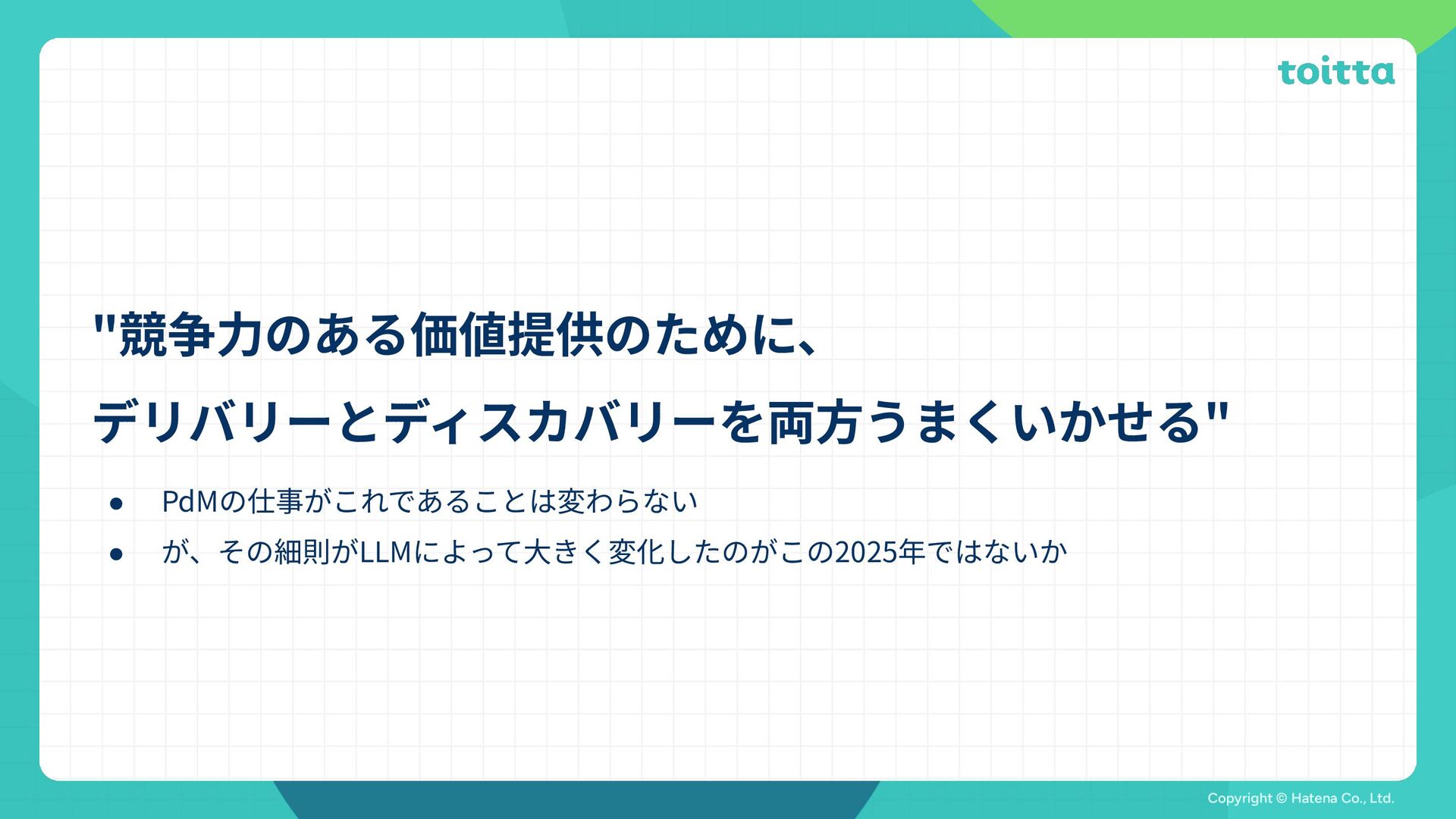 toitta

"競争力のある価値提供のために、
デリバリーとディスカバリーを両方うまくいかせる"

● PdMの仕事がこれであることは変わらない
● が、その細則がLLMによって大きく変化したのがこの2025年ではないか

Copyright © Hatena Co., Ltd.